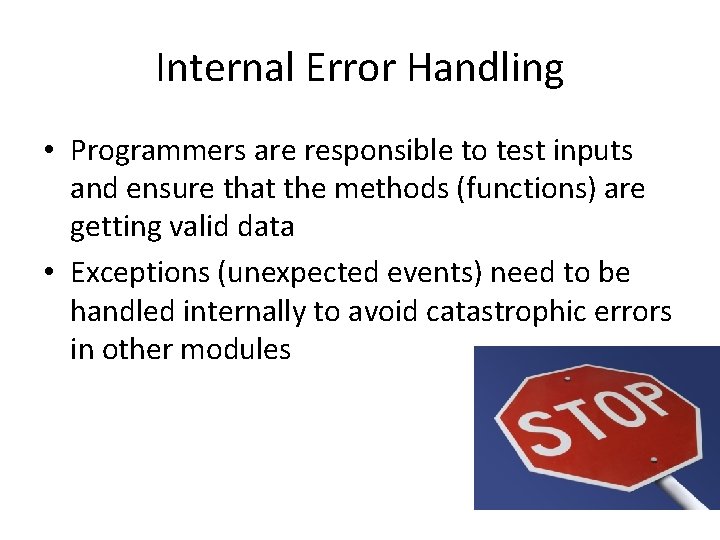 Internal Error Handling

• Programmers are responsible to test inputs and ensure that the methods (functions) are getting valid data

• Exceptions (unexpected events) need to be handled internally to avoid catastrophic errors in other modules

STOP